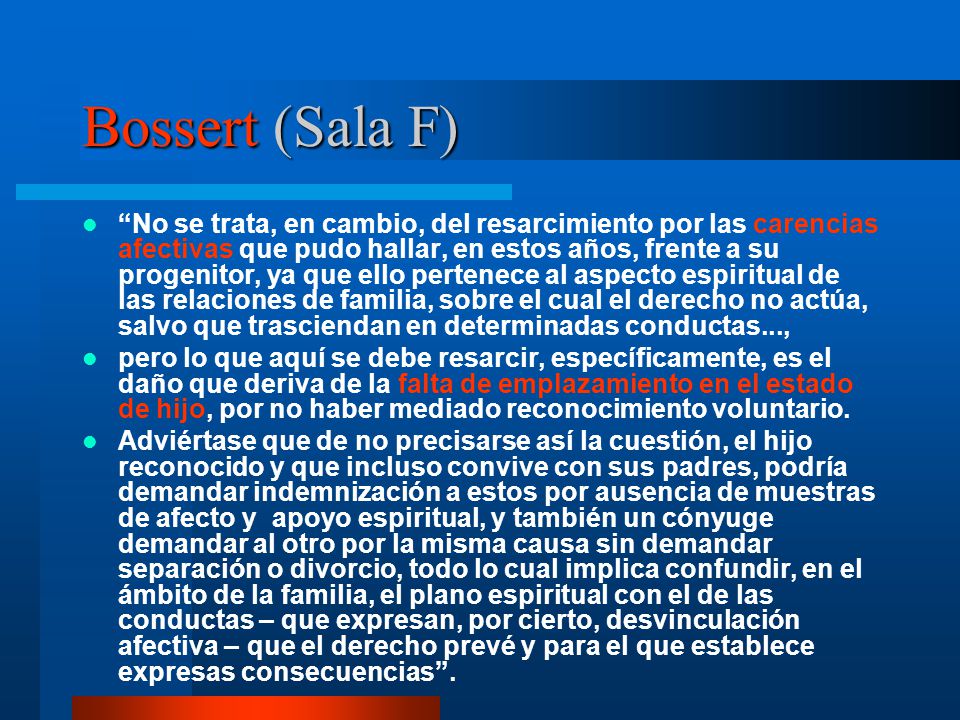 Bossert (Sala F)

- “No se trata, en cambio, del resarcimiento por las carencias afectivas que pudo hallar, en estos años, frente a su progenitor, ya que ello pertenece al aspecto espiritual de las relaciones de familia, sobre el cual el derecho no actúa, salvo que trasciendan en determinadas conductas...,
- pero lo que aquí se debe resarcir, específicamente, es el daño que deriva de la falta de emplazamiento en el estado de hijo, por no haber mediado reconocimiento voluntario.
- Adviértase que de no precisarse así la cuestión, el hijo reconocido y que incluso convive con sus padres, podría demandar indemnización a estos por ausencia de muestras de afecto y apoyo espiritual, y también un cónyuge demandar al otro por la misma causa sin demandar separación o divorcio, todo lo cual implica confundir, en el ámbito de la familia, el plano espiritual con el de las conductas – que expresan, por cierto, desvinculación afectiva – que el derecho prevé y para el que establece expresas consecuencias”.